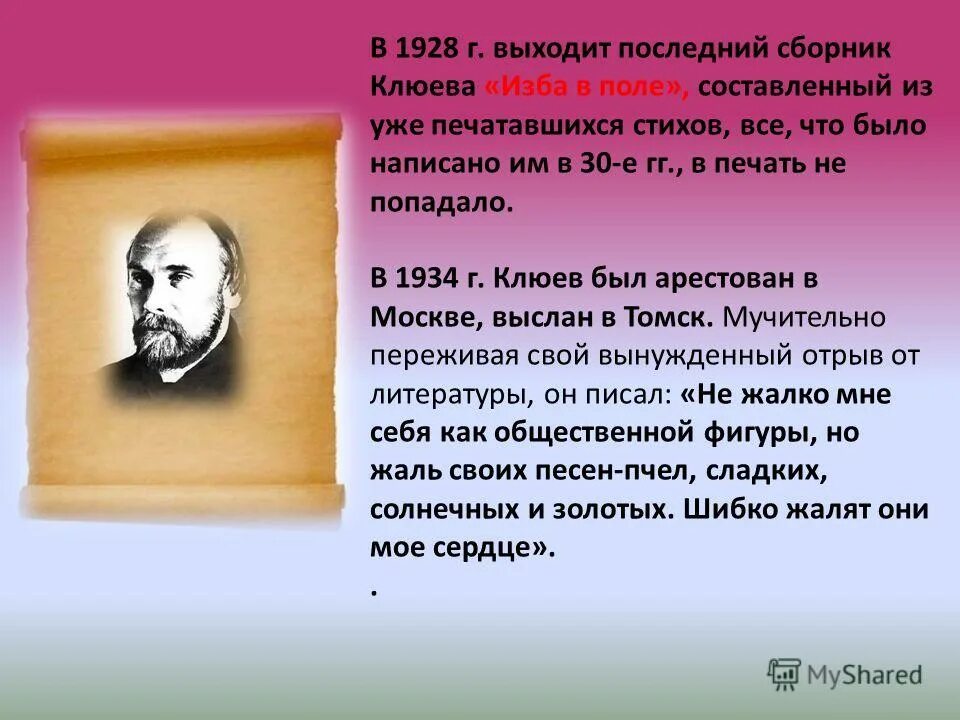 В 1928 г. выходит последний сборник Клюева «Изба в поле», составленный из уже печатавшихся стихов, все, что было написано им в 30-е гг., в печать не попадало.

В 1934 г. Клюев был арестован в Москве, выслан в Томск. Мучительно переживая свой вынужденный отрыв от литературы, он писал: «Не жалко мне себя как общественной фигуры, но жаль своих песен-пчел, сладких, солнечных и золотых. Шибко жалят они мое сердце».

.

MyShared